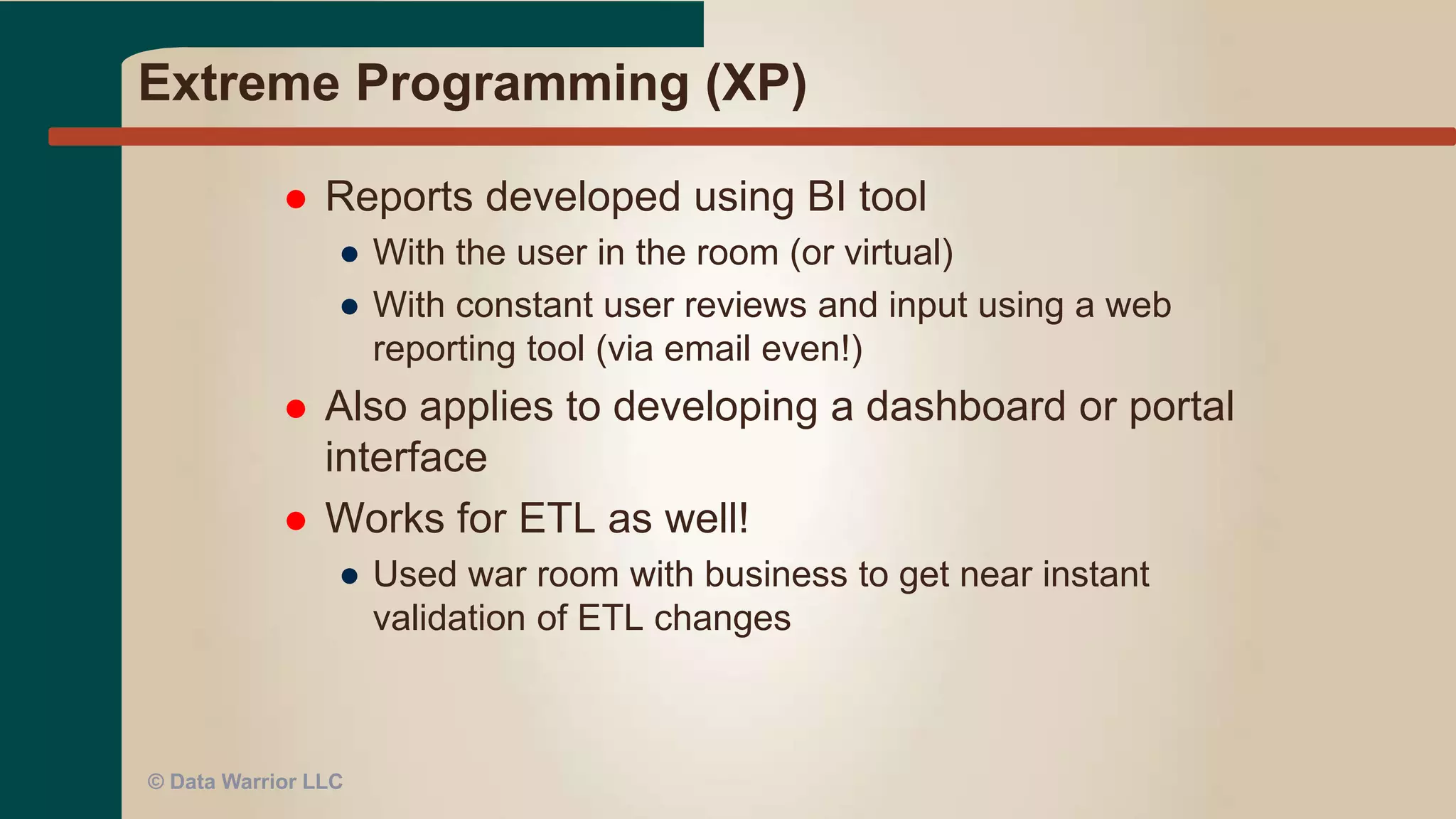 Extreme Programming (XP)

- Reports developed using BI tool
  - With the user in the room (or virtual)
  - With constant user reviews and input using a web reporting tool (via email even!)
- Also applies to developing a dashboard or portal interface
- Works for ETL as well!
  - Used war room with business to get near instant validation of ETL changes

© Data Warrior LLC